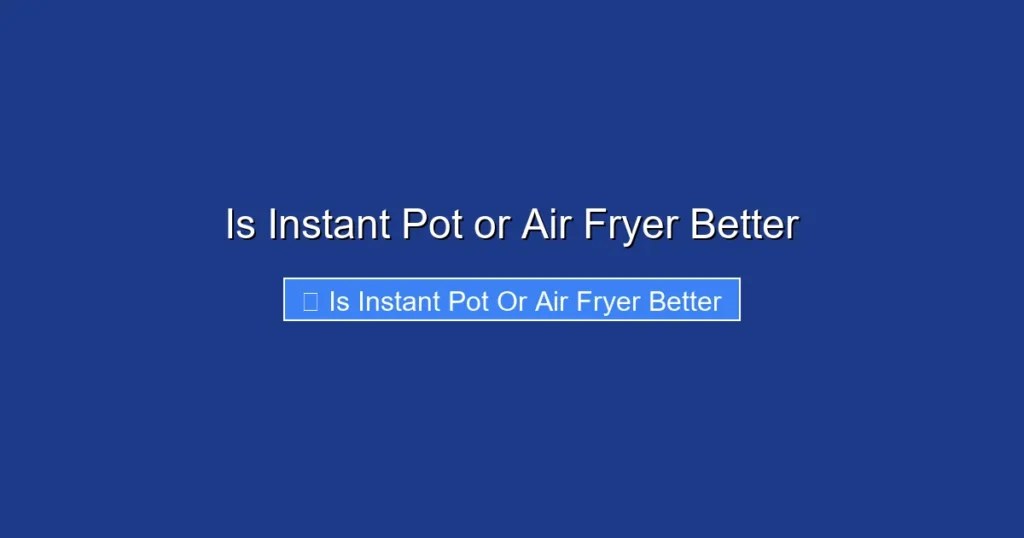 Is Instant Pot or Air Fryer Better

Is Instant Pot Or Air Fryer Better